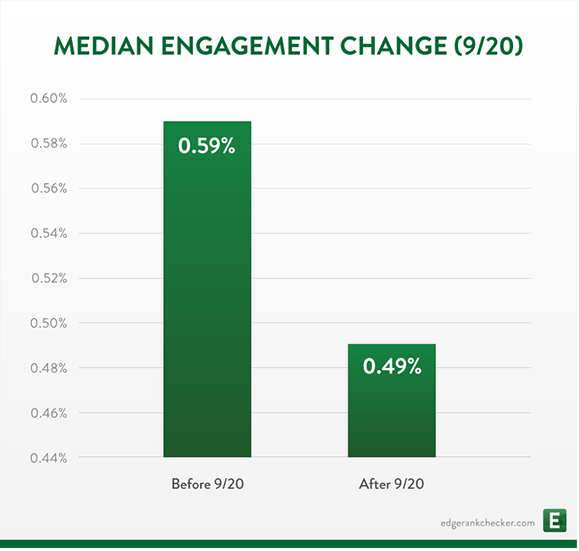 MEDIAN ENGAGEMENT CHANGE (9/20)

0.60%
0.58%
0.56%
0.54%
0.52%
0.50%
0.48%
0.46%
0.44%

0.59%
0.49%

Before 9/20
After 9/20

edgerankchecker.com
E